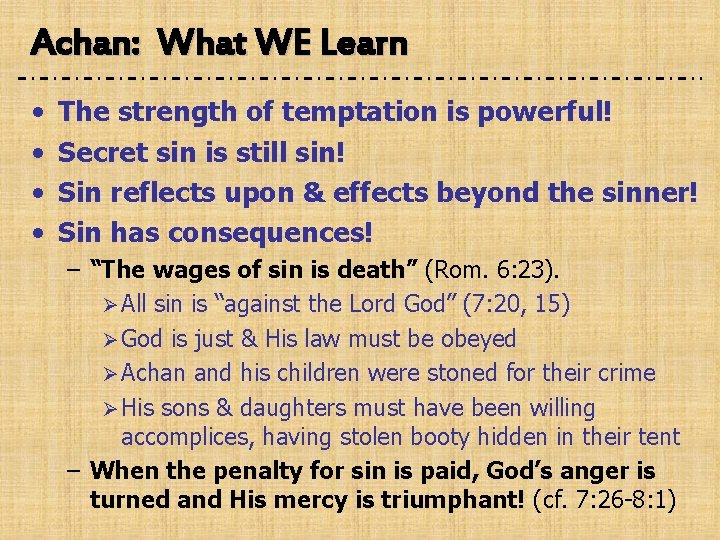 Achan: What WE Learn

• The strength of temptation is powerful!
• Secret sin is still sin!
• Sin reflects upon & effects beyond the sinner!
• Sin has consequences!
– "The wages of sin is death" (Rom. 6:23).
➢ All sin is "against the Lord God" (7:20, 15)
➢ God is just & His law must be obeyed
➢ Achan and his children were stoned for their crime
➢ His sons & daughters must have been willing accomplices, having stolen booty hidden in their tent
– When the penalty for sin is paid, God's anger is turned and His mercy is triumphant! (cf. 7:26-8:1)